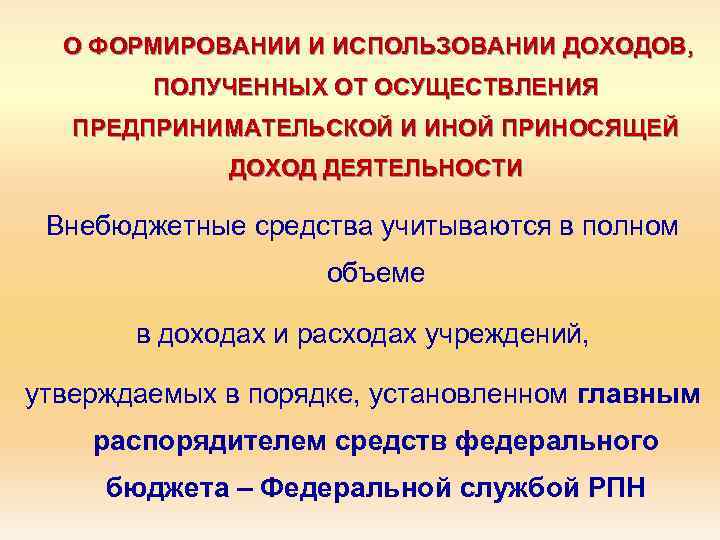 О ФОРМИРОВАНИИ И ИСПОЛЬЗОВАНИИ ДОХОДОВ, ПОЛУЧЕННЫХ ОТ ОСУЩЕСТВЛЕНИЯ ПРЕДПРИНИМАТЕЛЬСКОЙ И ИНОЙ ПРИНОСЯЩЕЙ ДОХОД ДЕЯТЕЛЬНОСТИ

Внебюджетные средства учитываются в полном объеме

в доходах и расходах учреждений,

утверждаемых в порядке, установленном главным распорядителем средств федерального бюджета – Федеральной службой РПН